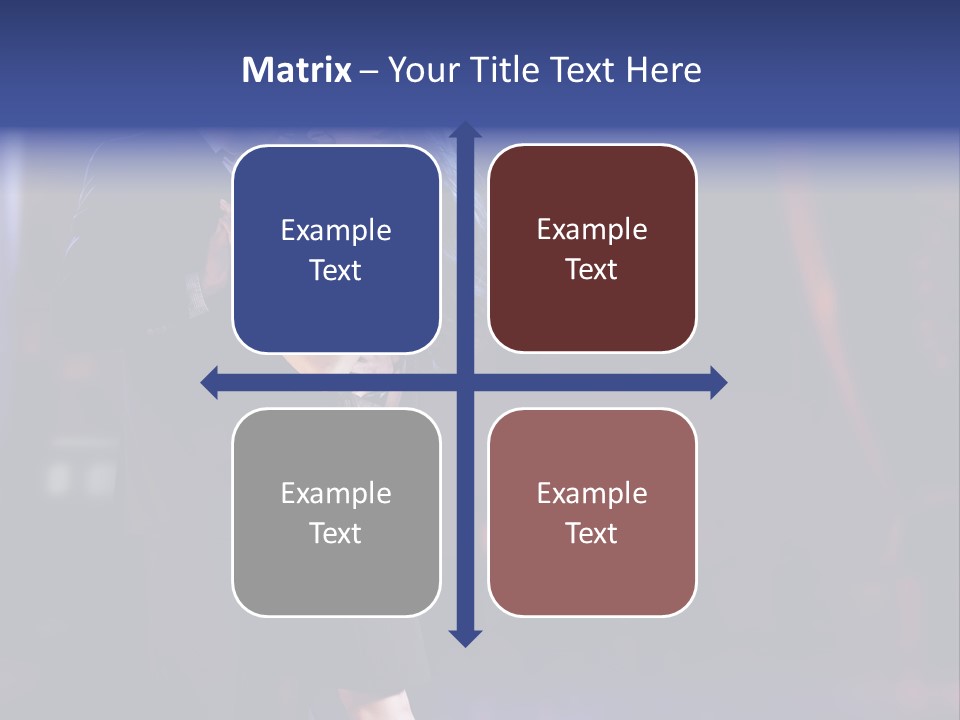 Matrix – Your Title Text Here

Example Text

Example Text

Example Text

Example Text